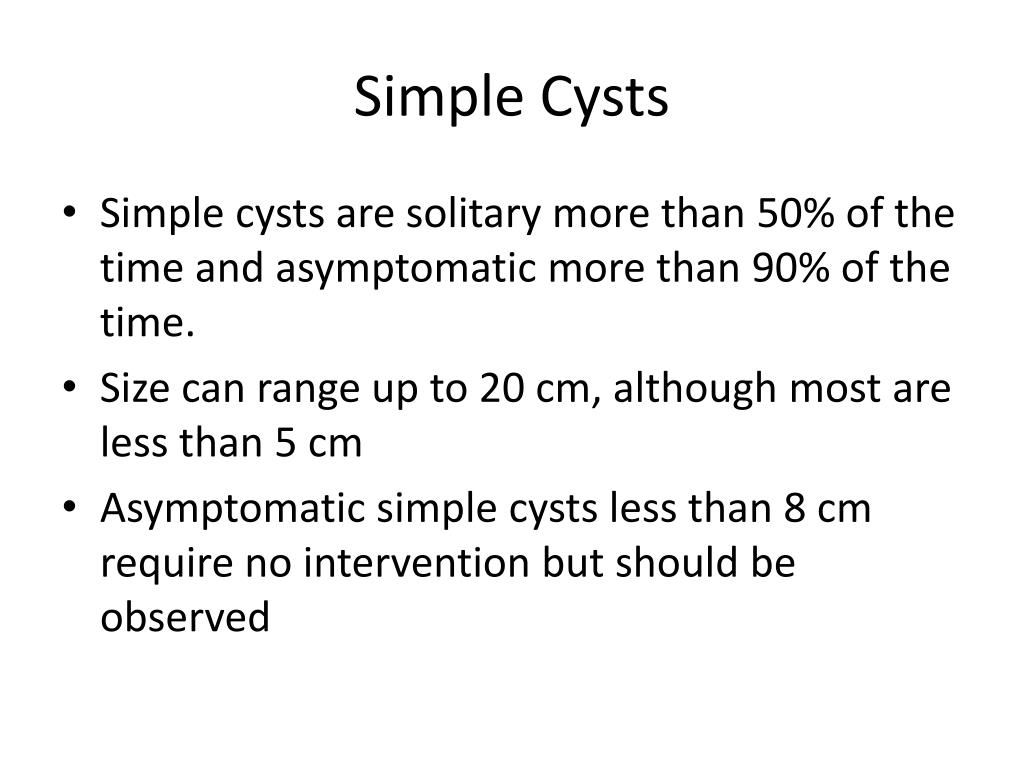 Simple Cysts

• Simple cysts are solitary more than 50% of the time and asymptomatic more than 90% of the time.
• Size can range up to 20 cm, although most are less than 5 cm
• Asymptomatic simple cysts less than 8 cm require no intervention but should be observed